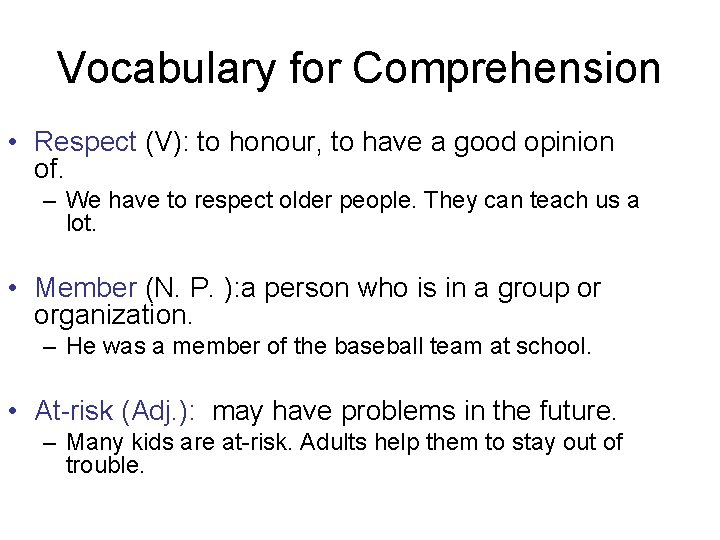 Vocabulary for Comprehension

• Respect (V): to honour, to have a good opinion of.
– We have to respect older people. They can teach us a lot.

• Member (N. P. ):a person who is in a group or organization.
– He was a member of the baseball team at school.

• At-risk (Adj.): may have problems in the future.
– Many kids are at-risk. Adults help them to stay out of trouble.